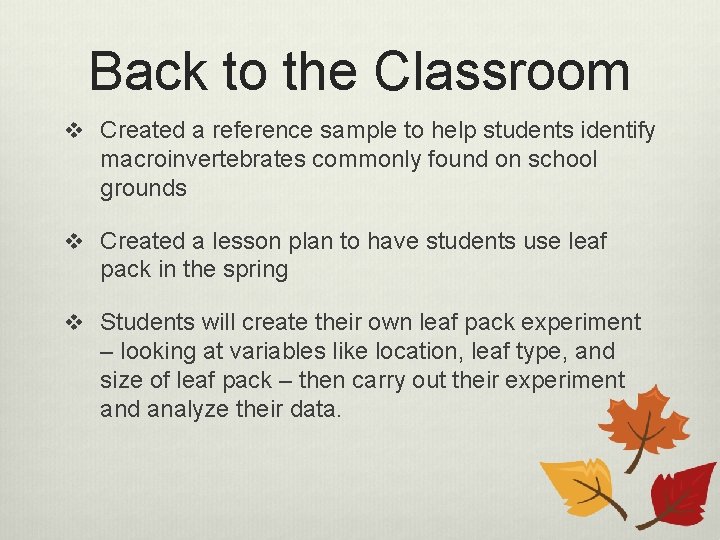 Back to the Classroom

❖ Created a reference sample to help students identify macroinvertebrates commonly found on school grounds

❖ Created a lesson plan to have students use leaf pack in the spring

❖ Students will create their own leaf pack experiment – looking at variables like location, leaf type, and size of leaf pack – then carry out their experiment and analyze their data.